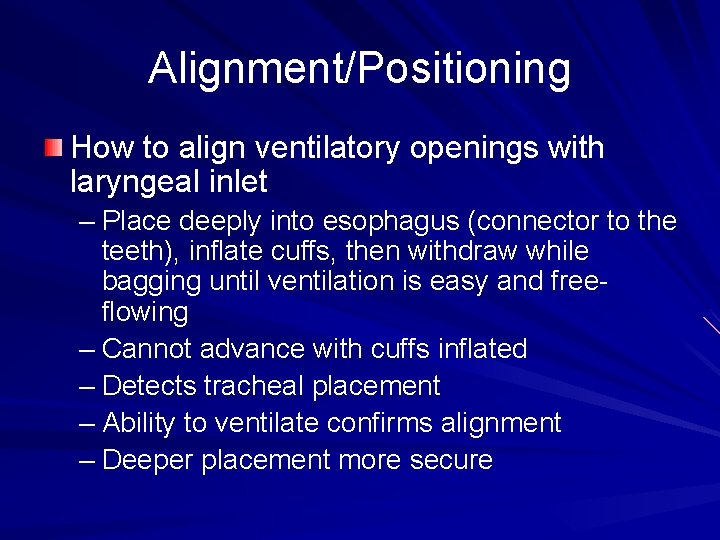 Alignment/Positioning

How to align ventilatory openings with laryngeal inlet

– Place deeply into esophagus (connector to the teeth), inflate cuffs, then withdraw while bagging until ventilation is easy and free-flowing
– Cannot advance with cuffs inflated
– Detects tracheal placement
– Ability to ventilate confirms alignment
– Deeper placement more secure